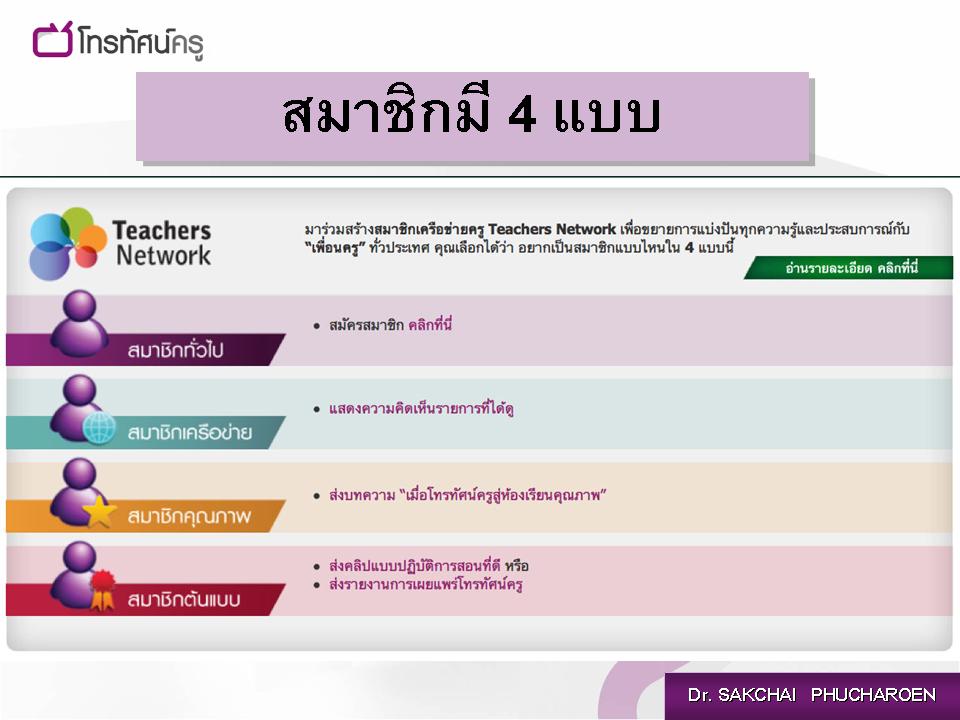 โทรทัศน์ครู

สมาชิกมี 4 แบบ

Teachers Network

มาร่วมสร้างสมาชิกเครือข่ายครู Teachers Network เพื่อขยายการแบ่งปันทุกความรู้และประสบการณ์กับ "เพื่อนครู" ทั่วประเทศ คุณเลือกได้ว่า อยากเป็นสมาชิกแบบไหนใน 4 แบบนี้

อ่านรายละเอียด คลิกที่นี่

สมาชิกทั่วไป
• สมัครสมาชิก คลิกที่นี่

สมาชิกเครือข่าย
• แสดงความคิดเห็นรายการที่ได้ดู

สมาชิกคุณภาพ
• ส่งบทความ "เมื่อโทรทัศน์ครูสู่ห้องเรียนคุณภาพ"

สมาชิกต้นแบบ
• ส่งคลิปแบบปฏิบัติการสอนที่ดี หรือ
• ส่งรายงานการเผยแพร่โทรทัศน์ครู

Dr. SAKCHAI PHUCHAROEN